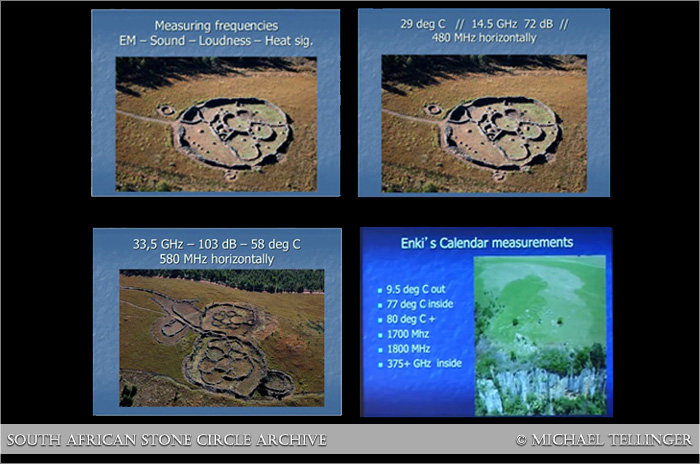 Measuring frequencies
EM – Sound – Loudness – Heat sig.

29 deg C // 14.5 GHz 72 dB //
480 MHz horizontally

33,5 GHz – 103 dB – 58 deg C
580 MHz horizontally

Enki's Calendar measurements

- 9.5 deg C out
- 77 deg C inside
- 80 deg C +
- 1700 Mhz
- 1800 MHz
- 375+ GHz inside

SOUTH AFRICAN STONE CIRCLE ARCHIVE

© MICHAEL TELLINGER